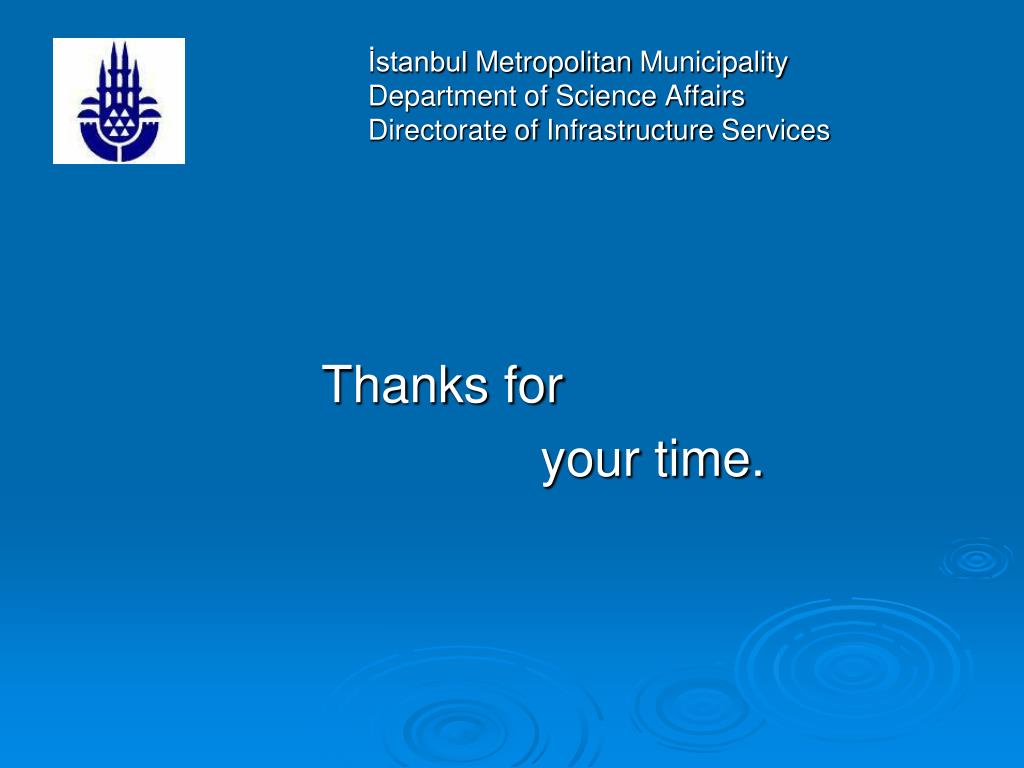 İstanbul Metropolitan Municipality
Department of Science Affairs
Directorate of Infrastructure Services

Thanks for
your time.